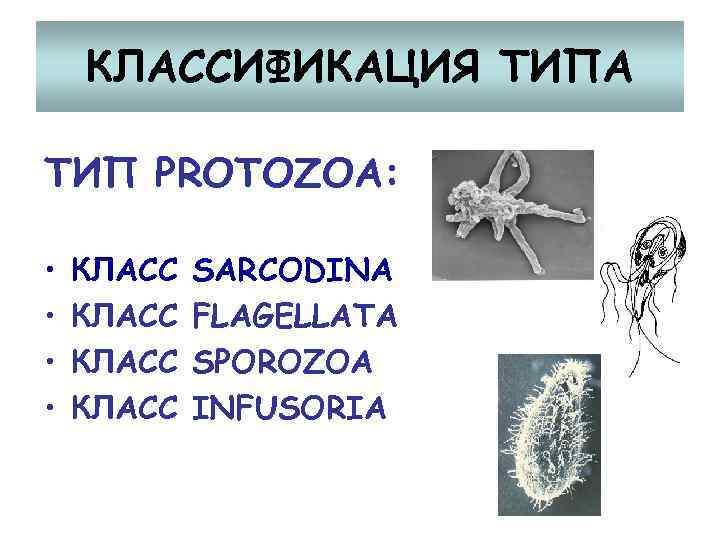 КЛАССИФИКАЦИЯ ТИПА

ТИП PROTOZOA:

• КЛАСС SARCODINA
• КЛАСС FLAGELLATA
• КЛАСС SPOROZOA
• КЛАСС INFUSORIA